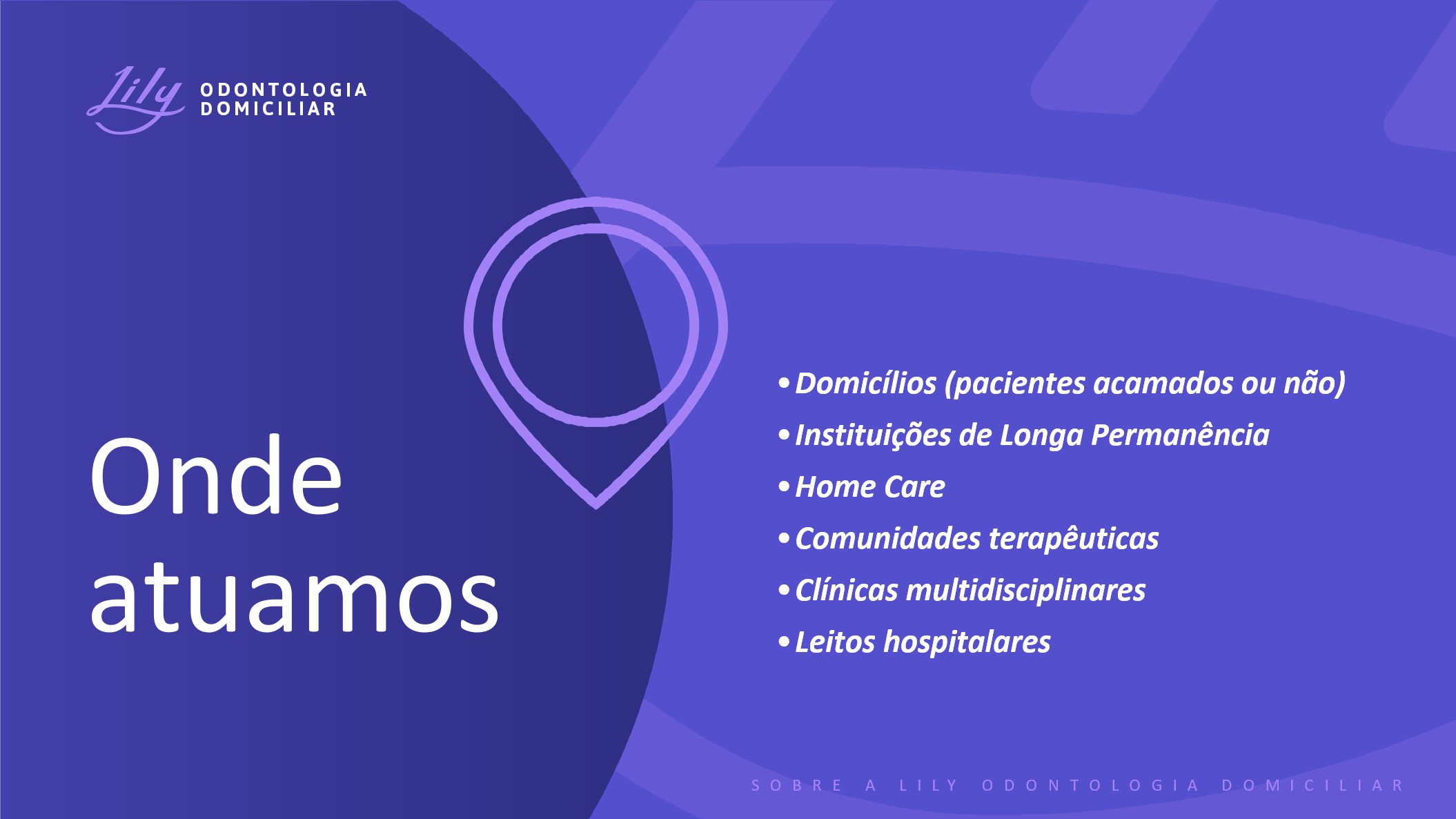 Lily ODONTOLOGIA DOMICILIAR

Onde atuamos

• Domicílios (pacientes acamados ou não)
• Instituições de Longa Permanência
• Home Care
• Comunidades terapêuticas
• Clínicas multidisciplinares
• Leitos hospitalares

SOBRE A LILY ODONTOLOGIA DOMICILIAR